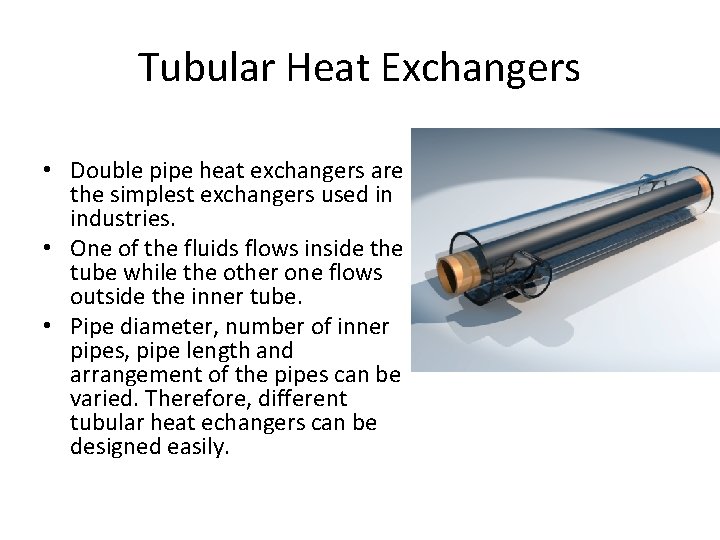 Tubular Heat Exchangers

• Double pipe heat exchangers are the simplest exchangers used in industries.
• One of the fluids flows inside the tube while the other one flows outside the inner tube.
• Pipe diameter, number of inner pipes, pipe length and arrangement of the pipes can be varied. Therefore, different tubular heat echangers can be designed easily.